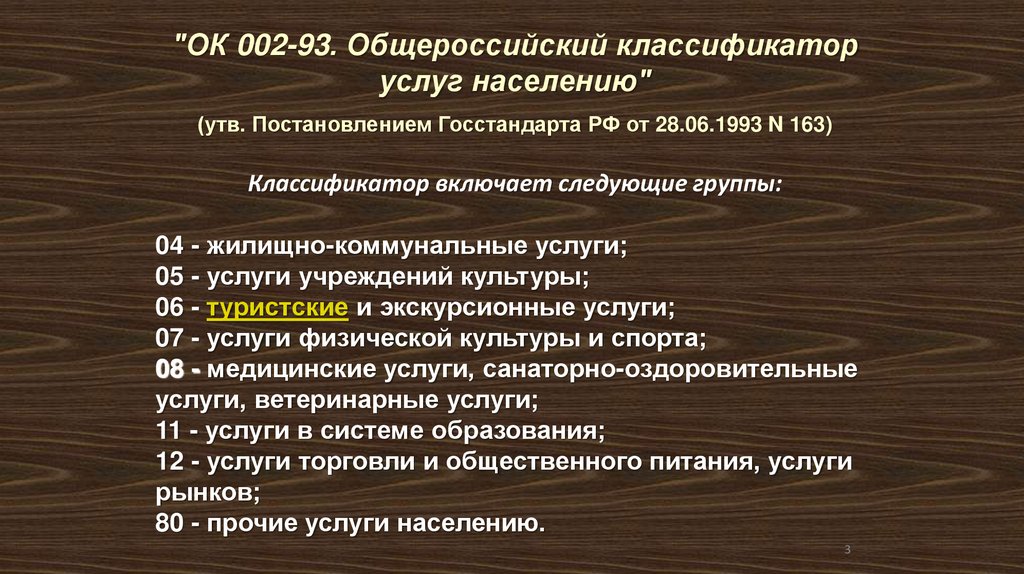 "ОК 002-93. Общероссийский классификатор услуг населению"

(утв. Постановлением Госстандарта РФ от 28.06.1993 N 163)

Классификатор включает следующие группы:

04 - жилищно-коммунальные услуги;
05 - услуги учреждений культуры;
06 - туристские и экскурсионные услуги;
07 - услуги физической культуры и спорта;
08 - медицинские услуги, санаторно-оздоровительные услуги, ветеринарные услуги;
11 - услуги в системе образования;
12 - услуги торговли и общественного питания, услуги рынков;
80 - прочие услуги населению.

3